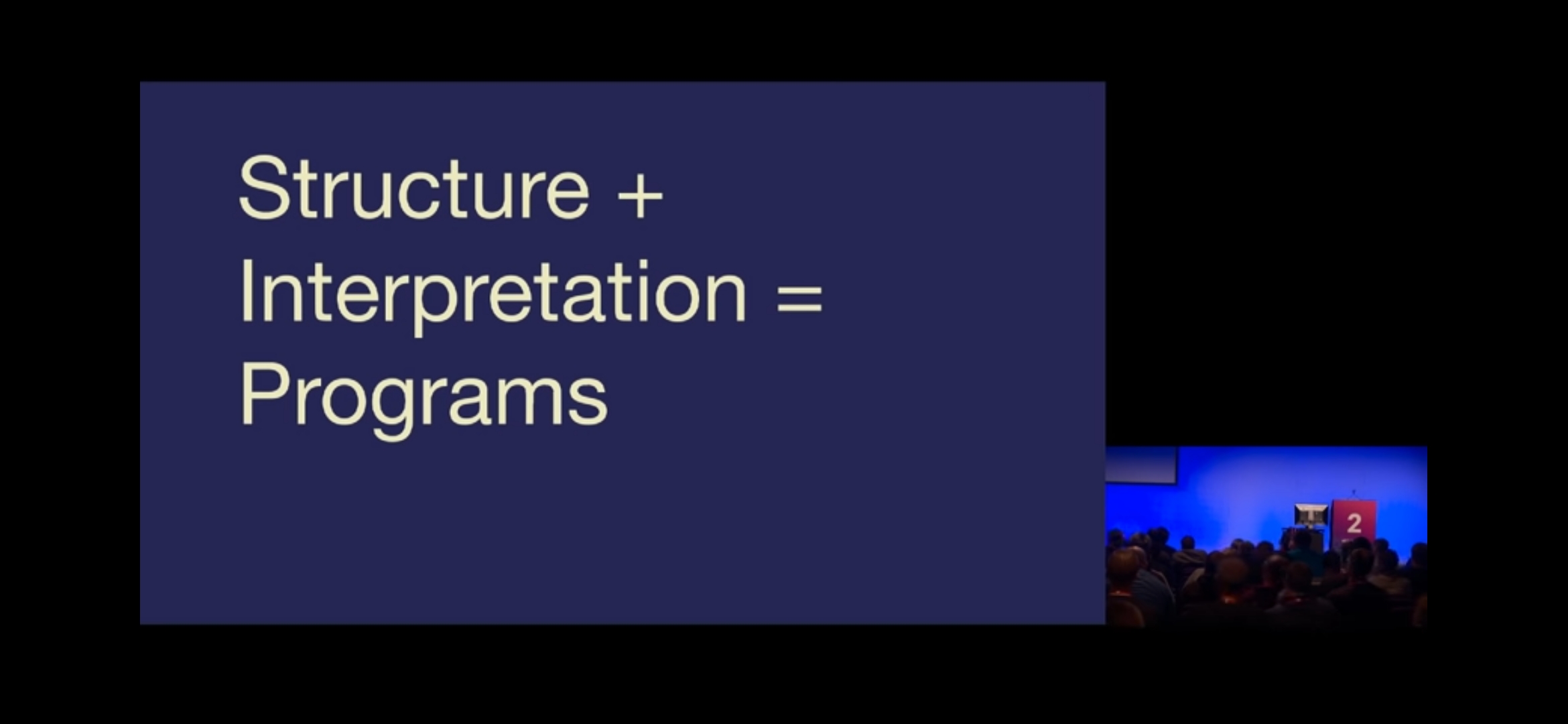 Structure + Interpretation = Programs

2